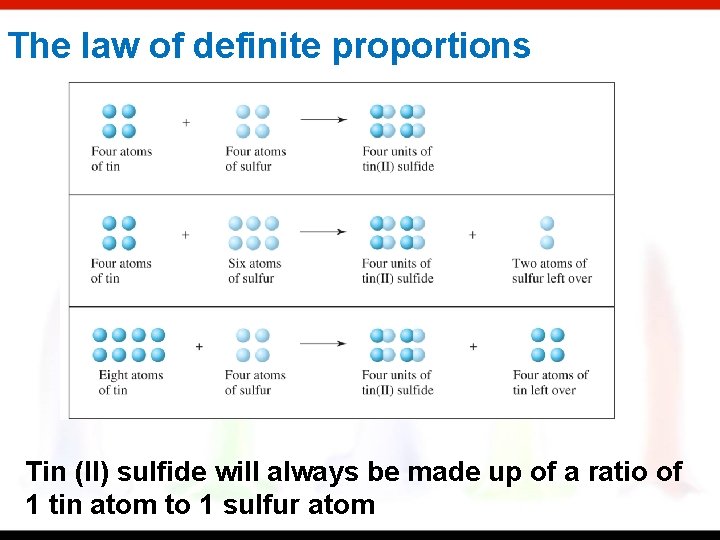 The law of definite proportions

Four atoms of tin + Four atoms of sulfur → Four units of tin(II) sulfide

Four atoms of tin + Six atoms of sulfur → Four units of tin(II) sulfide + Two atoms of sulfur left over

Eight atoms of tin + Four atoms of sulfur → Four units of tin(II) sulfide + Four atoms of tin left over

Tin (II) sulfide will always be made up of a ratio of 1 tin atom to 1 sulfur atom